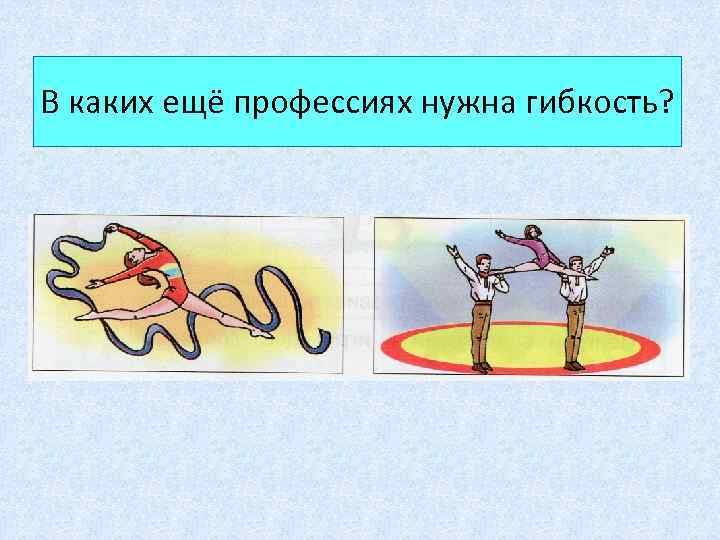 В каких ещё профессиях нужна гибкость?